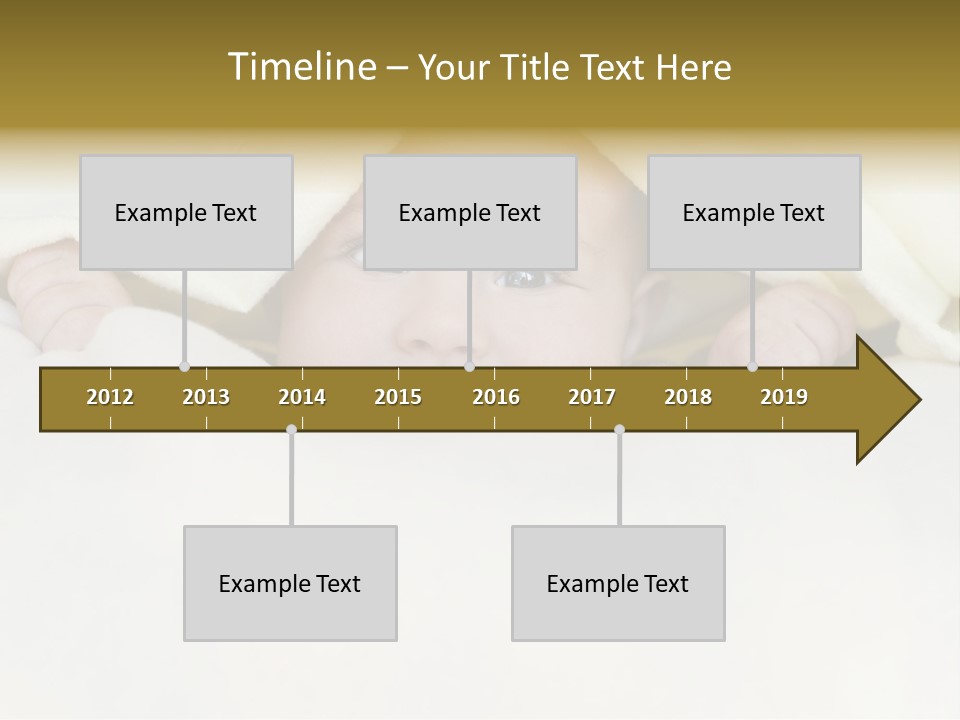 Timeline – Your Title Text Here

Example Text

Example Text

Example Text

2012 2013 2014 2015 2016 2017 2018 2019

Example Text

Example Text